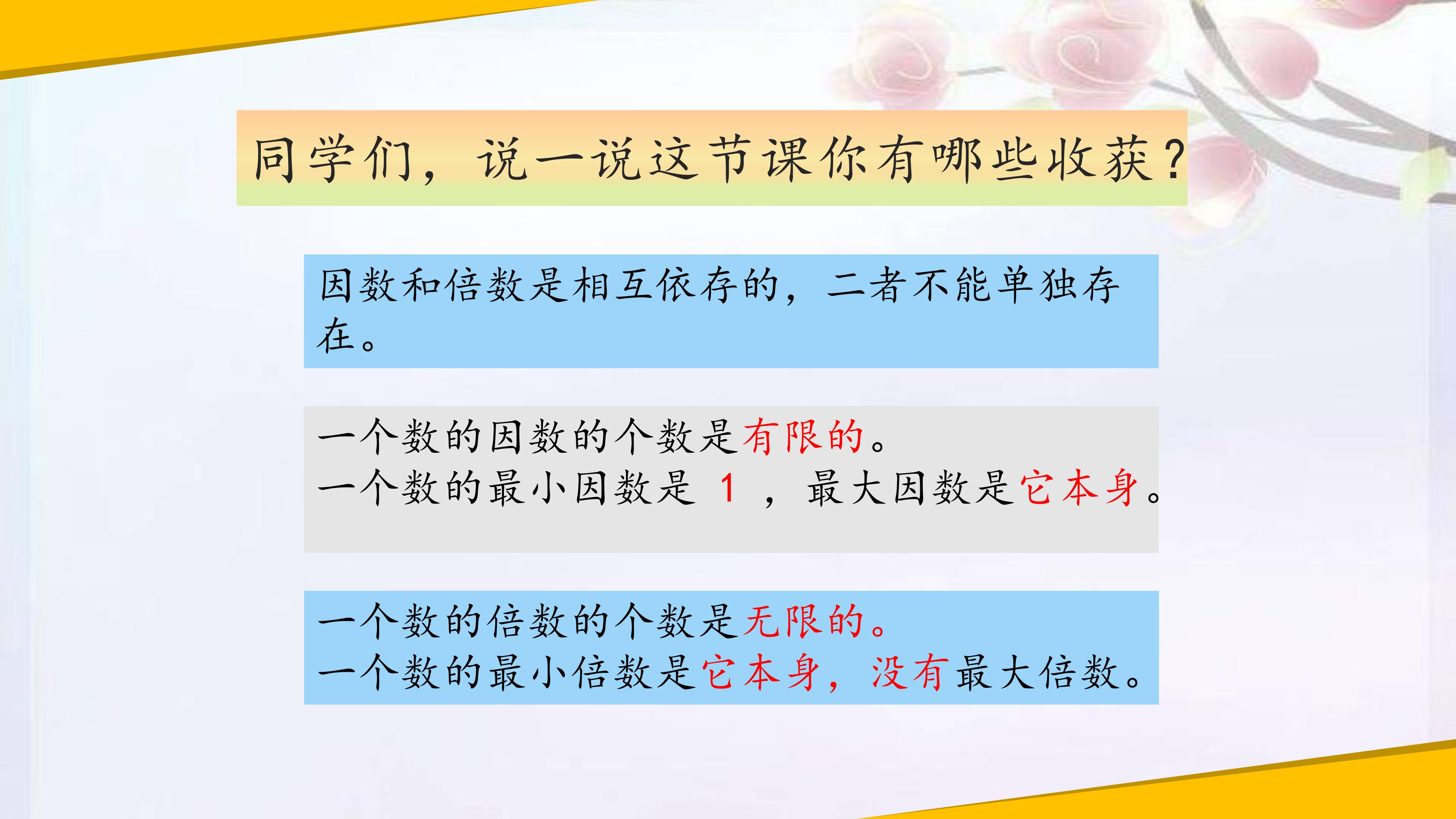 同学们，说一说这节课你有哪些收获？

因数和倍数是相互依存的，二者不能单独存在。

一个数的因数的个数是有限的。
一个数的最小因数是1，最大因数是它本身。

一个数的倍数的个数是无限的。
一个数的最小倍数是它本身，没有最大倍数。